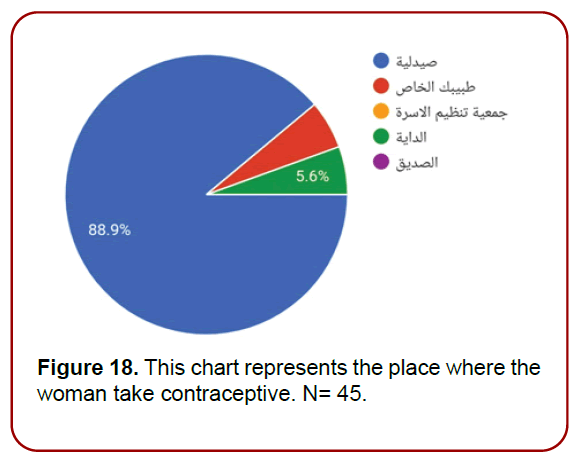 صيدلية
طبيبك الخاص
جمعية تنظيم الاسرة
الداية
الصديق

5.6%

88.9%

**Figure 18.** This chart represents the place where the woman take contraceptive. N= 45.